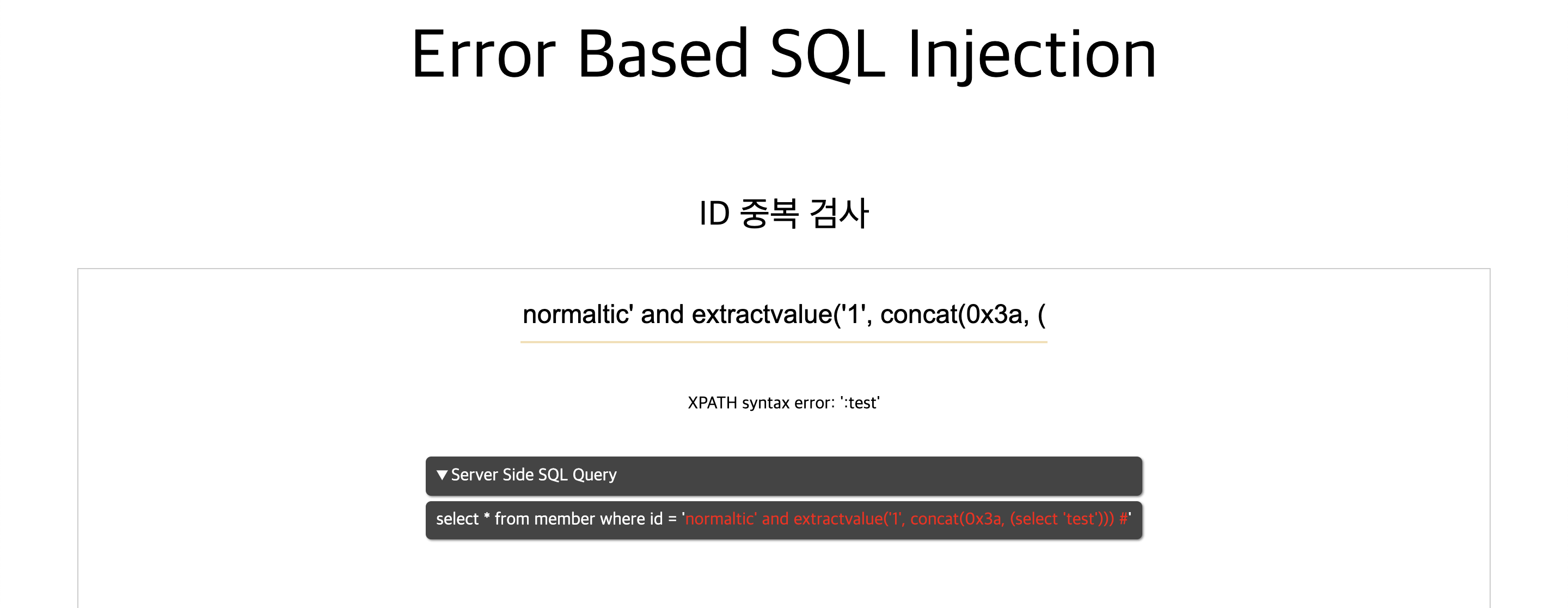 Error Based SQL Injection

ID 중복 검사

normaltic' and extractvalue('1', concat(0x3a, (

XPATH syntax error: ':test'

▼Server Side SQL Query

select * from member where id = 'normaltic' and extractvalue('1', concat(0x3a, (select 'test'))) #'